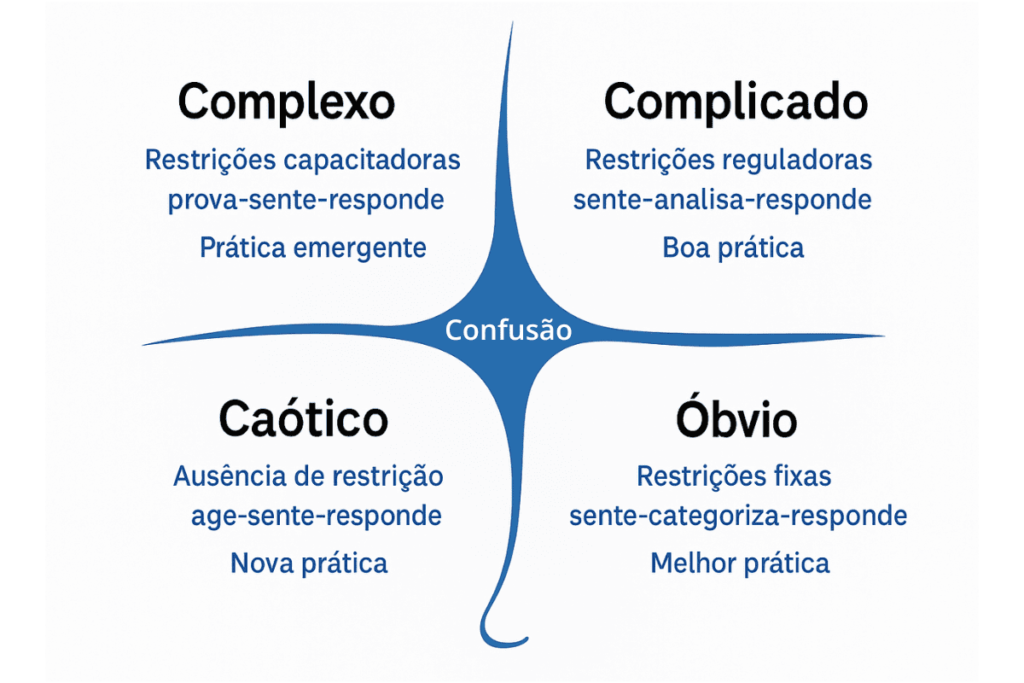 Complexo
Restrições capacitadoras
prova-sente-responde
Prática emergente

Complicado
Restrições reguladoras
sente-analisa-responde
Boa prática

Confusão

Caótico
Ausência de restrição
age-sente-responde
Nova prática

Óbvio
Restrições fixas
sente-categoriza-responde
Melhor prática